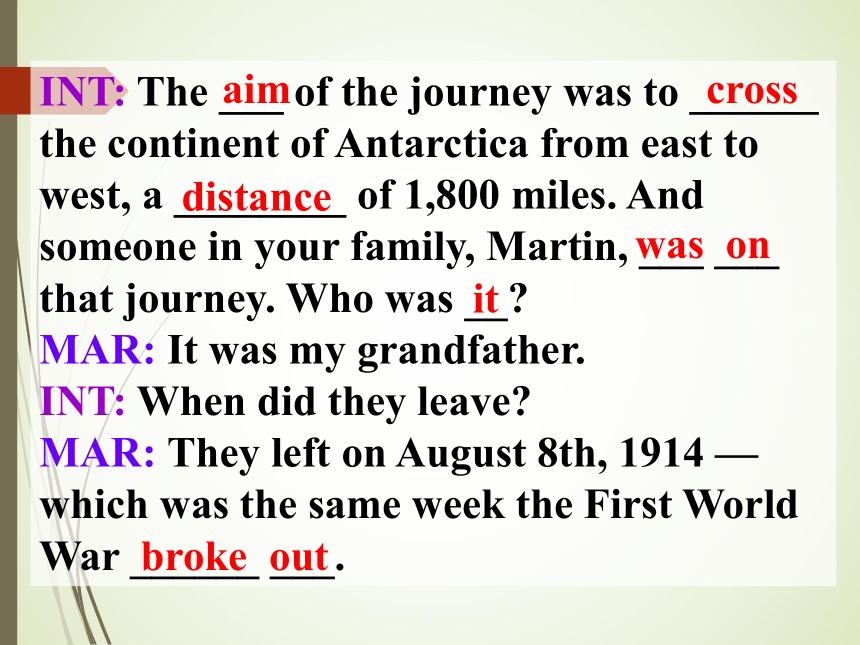 INT: The aim of the journey was to cross the continent of Antarctica from east to west, a distance of 1,800 miles. And someone in your family, Martin, was on that journey. Who was it?
MAR: It was my grandfather.
INT: When did they leave?
MAR: They left on August 8th, 1914 — which was the same week the First World War broke out.